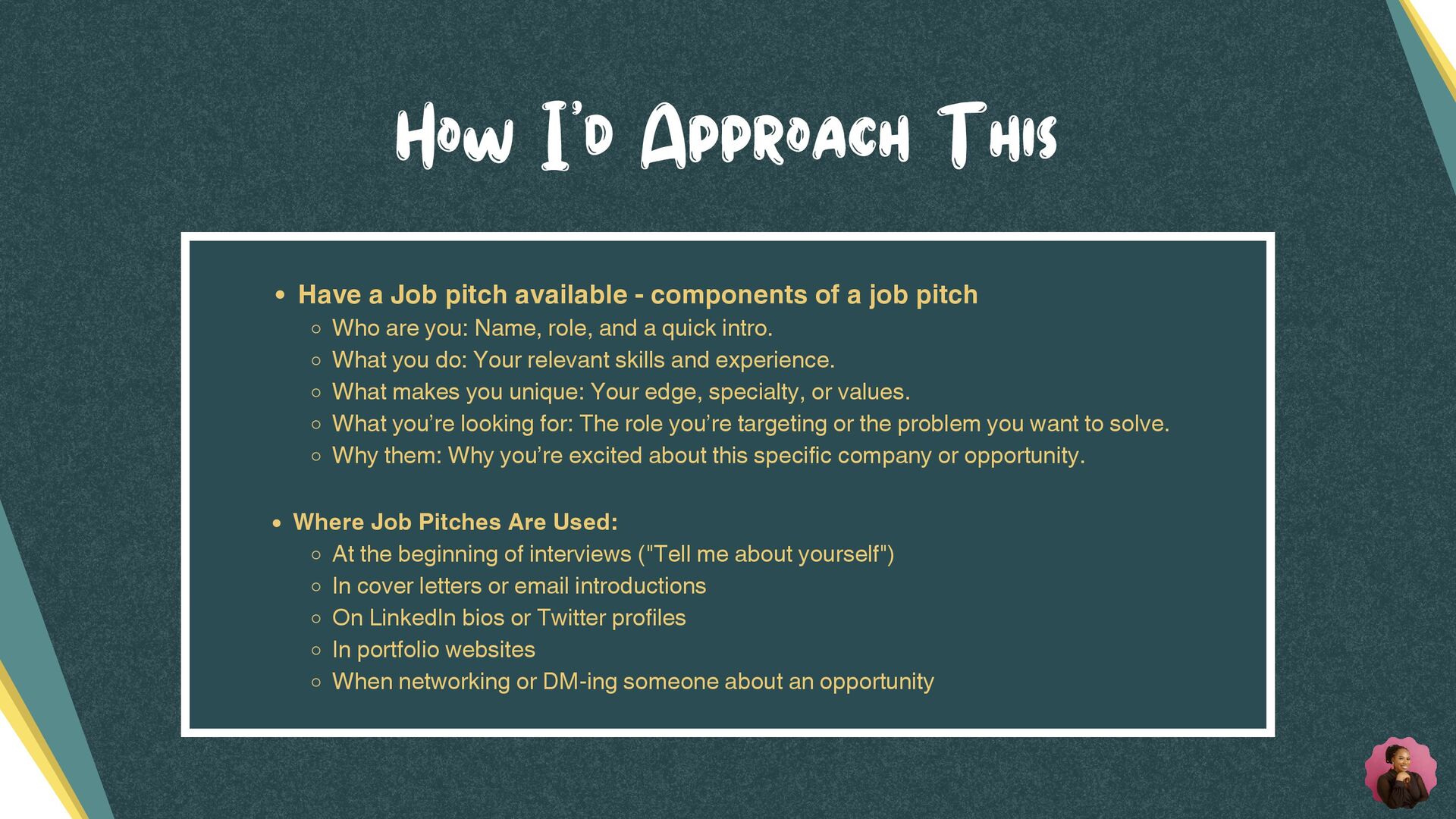 How I'd Approach This

- Have a Job pitch available - components of a job pitch
  - Who are you: Name, role, and a quick intro.
  - What you do: Your relevant skills and experience.
  - What makes you unique: Your edge, specialty, or values.
  - What you're looking for: The role you're targeting or the problem you want to solve.
  - Why them: Why you're excited about this specific company or opportunity.

- Where Job Pitches Are Used:
  - At the beginning of interviews ("Tell me about yourself")
  - In cover letters or email introductions
  - On LinkedIn bios or Twitter profiles
  - In portfolio websites
  - When networking or DM-ing someone about an opportunity